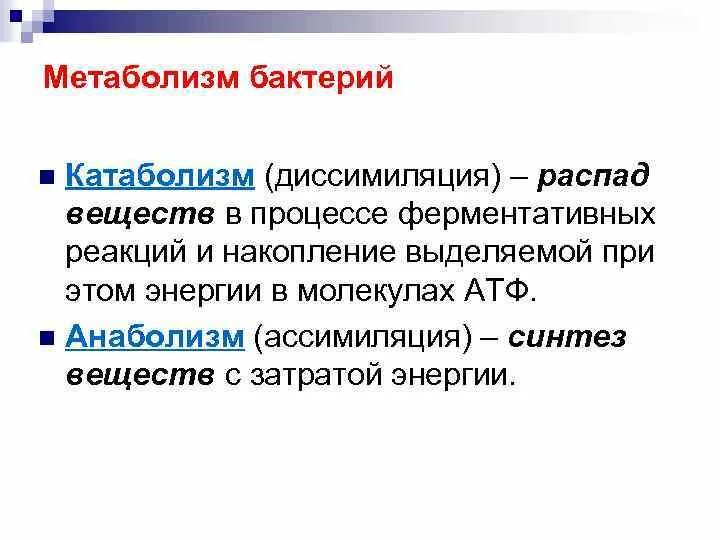 Метаболизм бактерий

Катаболизм (диссимиляция) – распад веществ в процессе ферментативных реакций и накопление выделяемой при этом энергии в молекулах АТФ.

Анаболизм (ассимиляция) – синтез веществ с затратой энергии.